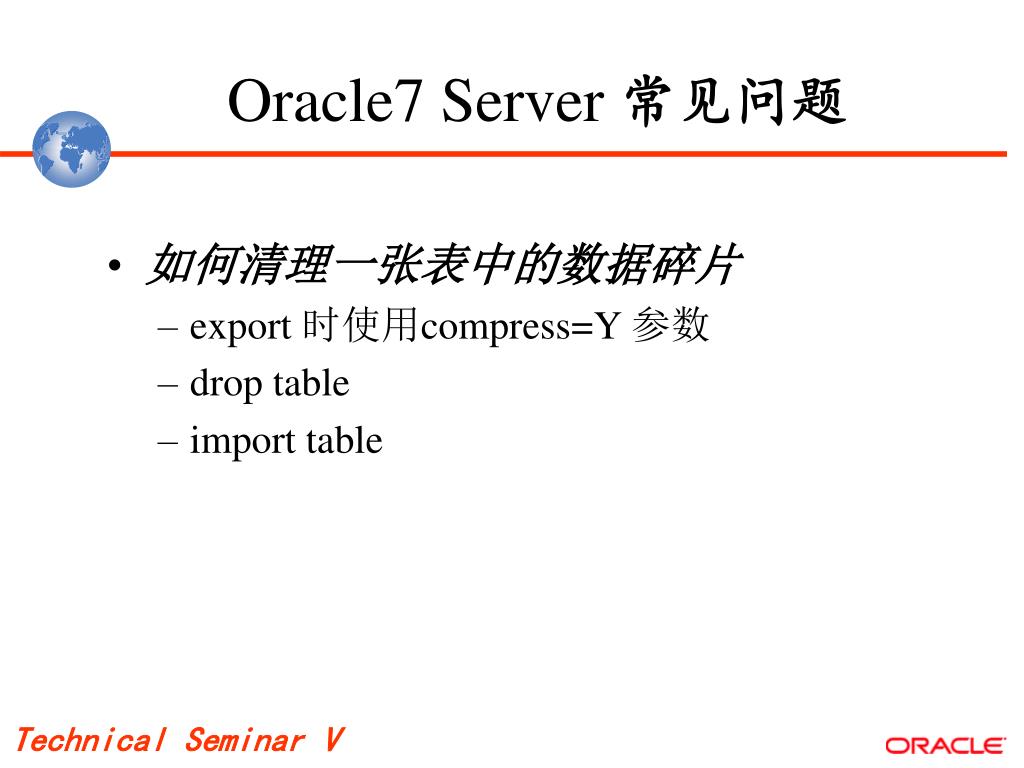 Oracle7 Server 常见问题

• 如何清理一张表中的数据碎片
– export 时使用compress=Y 参数
– drop table
– import table

Technical Seminar V

ORACLE